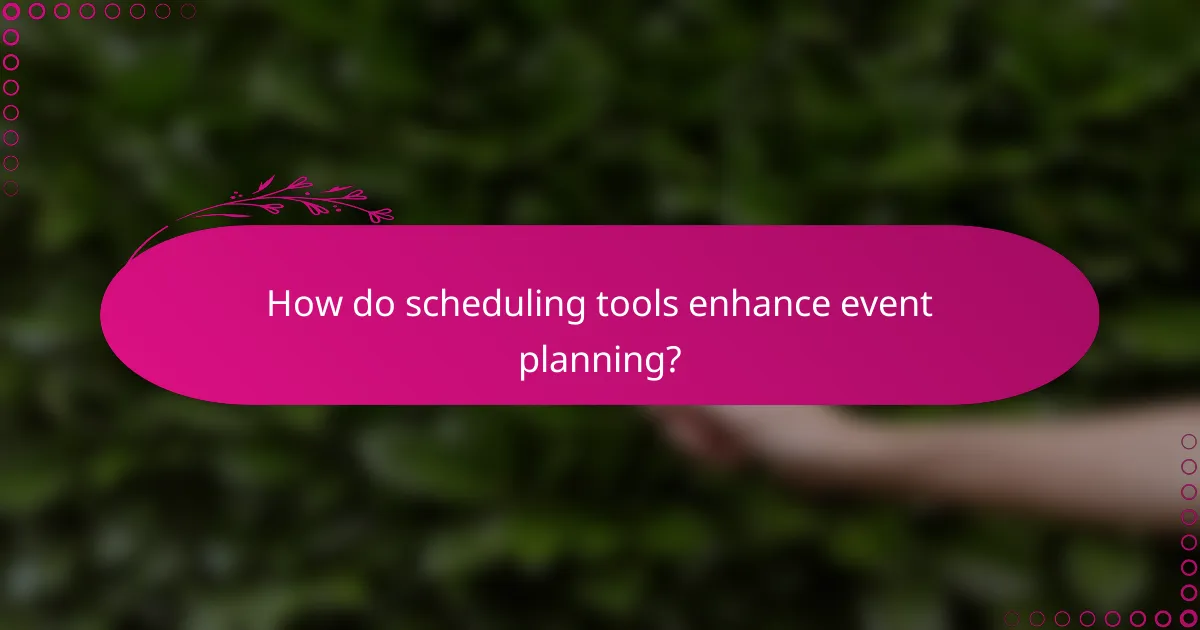 How do scheduling tools enhance event planning?